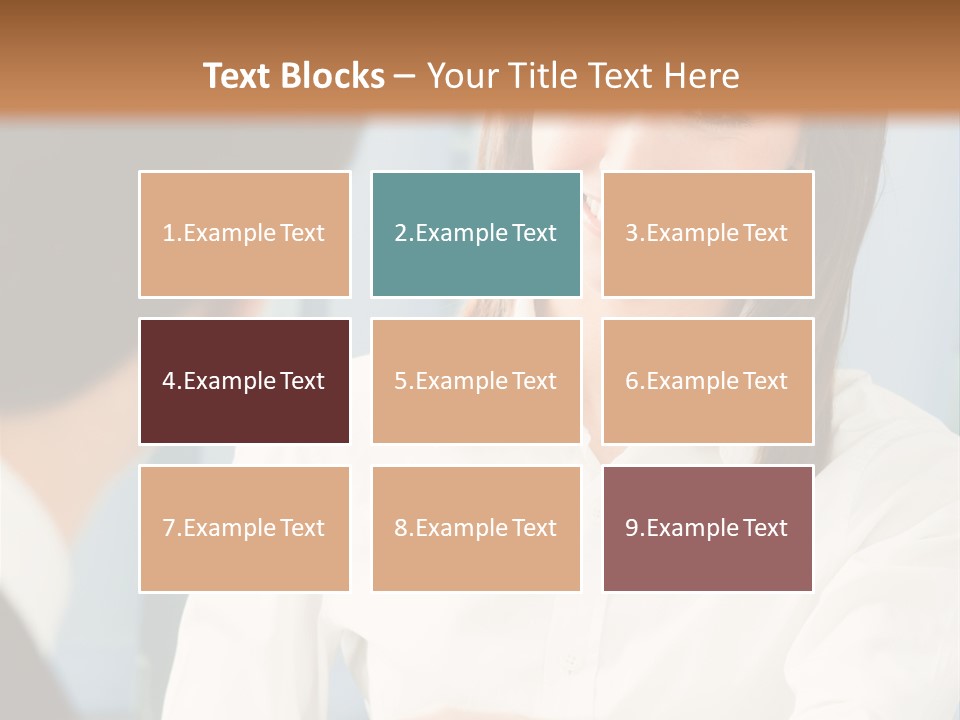 Text Blocks – Your Title Text Here

1.Example Text

2.Example Text

3.Example Text

4.Example Text

5.Example Text

6.Example Text

7.Example Text

8.Example Text

9.Example Text